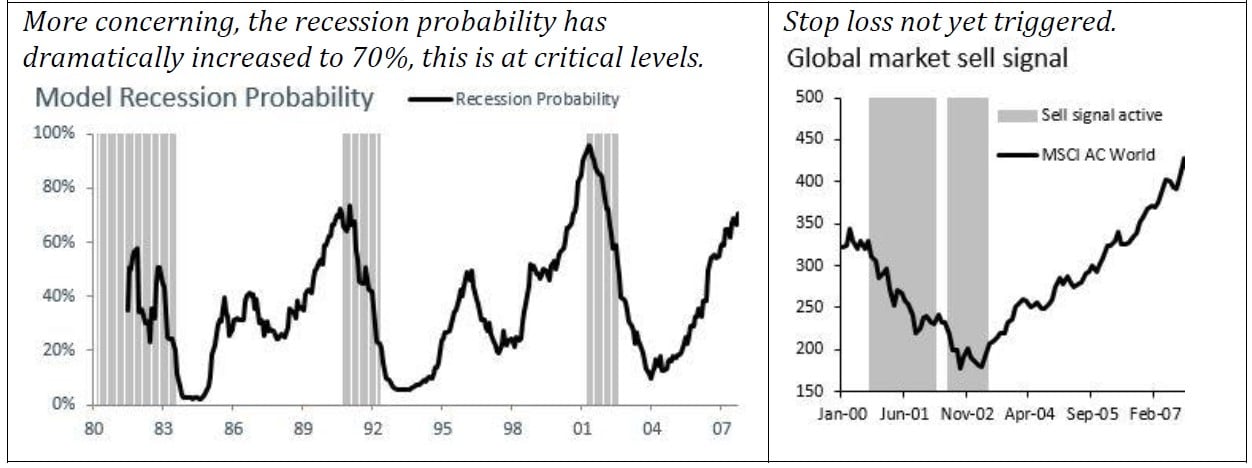 More concerning, the recession probability has dramatically increased to 70%, this is at critical levels.

Model Recession Probability

Recession Probability

100%
80%
60%
40%
20%
0%

80 83 86 89 92 95 98 01 04 07

Stop loss not yet triggered.

Global market sell signal

Sell signal active
MSCI AC World

500
450
400
350
300
250
200
150

Jan-00 Jun-01 Nov-02 Apr-04 Sep-05 Feb-07